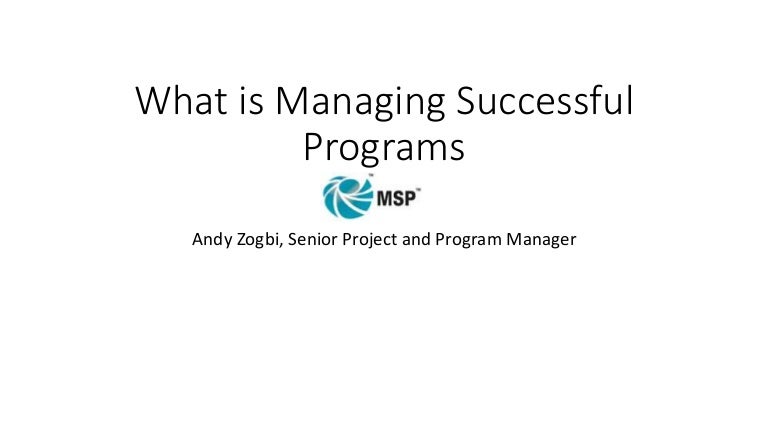 What is Managing Successful Programs

MSP™

Andy Zogbi, Senior Project and Program Manager